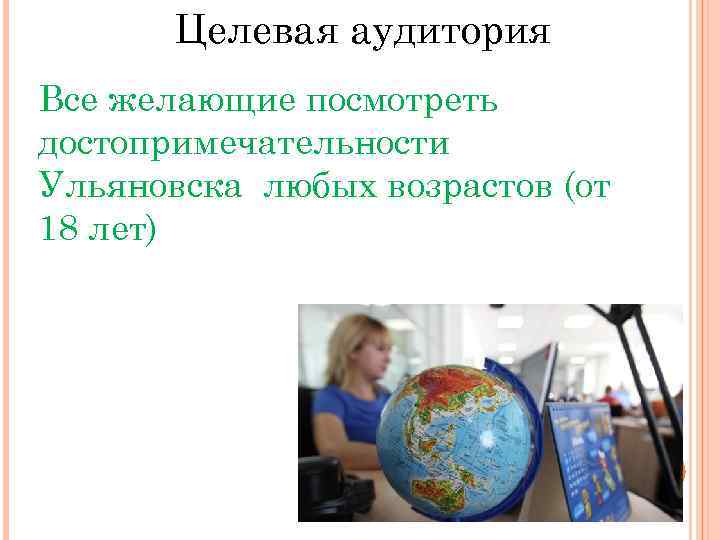 Целевая аудитория

Все желающие посмотреть достопримечательности Ульяновска любых возрастов (от 18 лет)